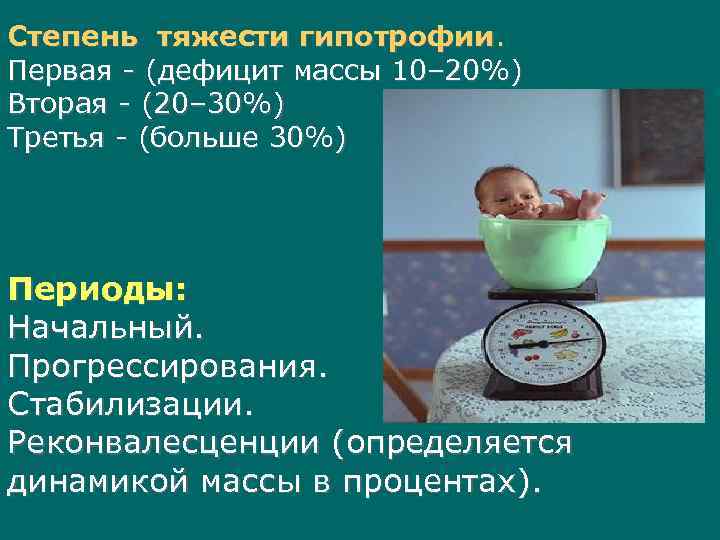 Степень тяжести гипотрофии.
Первая - (дефицит массы 10–20%)
Вторая - (20–30%)
Третья - (больше 30%)

Периоды:
Начальный.
Прогрессирования.
Стабилизации.
Реконвалесценции (определяется динамикой массы в процентах).